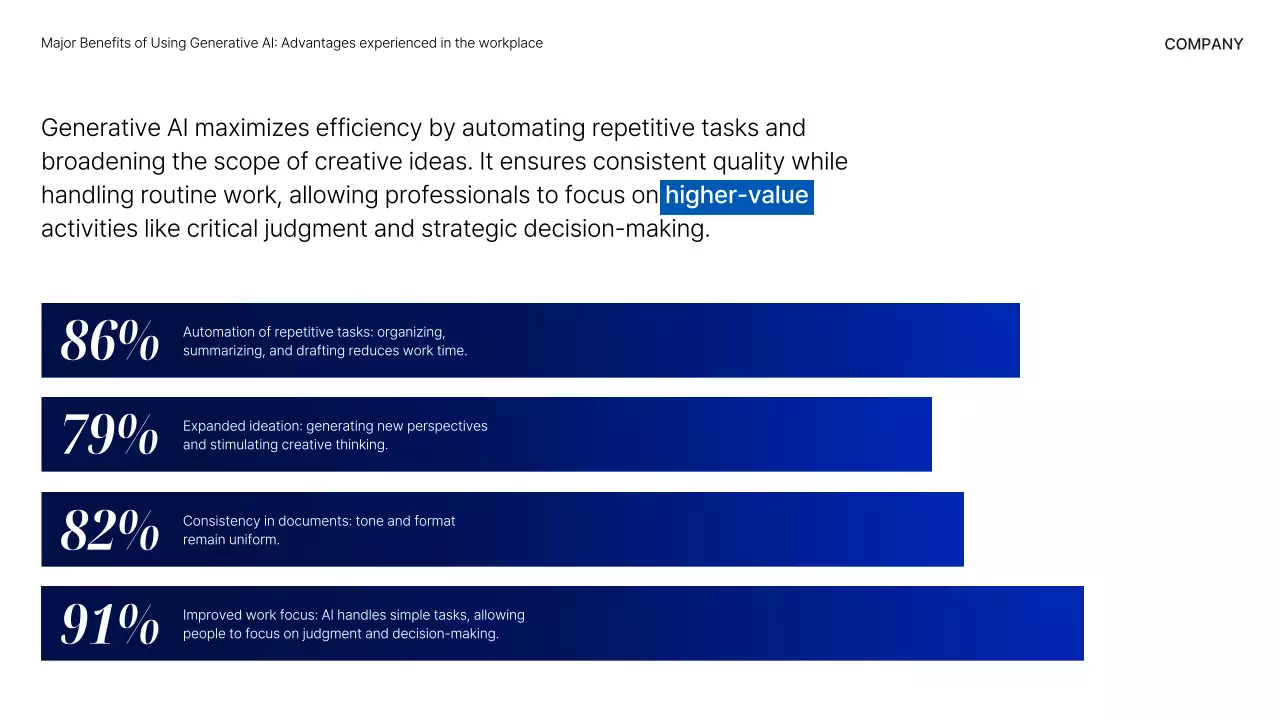 Major Benefits of Using Generative AI: Advantages experienced in the workplace

COMPANY

Generative AI maximizes efficiency by automating repetitive tasks and broadening the scope of creative ideas. It ensures consistent quality while handling routine work, allowing professionals to focus on higher-value activities like critical judgment and strategic decision-making.

86% Automation of repetitive tasks: organizing, summarizing, and drafting reduces work time.

79% Expanded ideation: generating new perspectives and stimulating creative thinking.

82% Consistency in documents: tone and format remain uniform.

91% Improved work focus: AI handles simple tasks, allowing people to focus on judgment and decision-making.